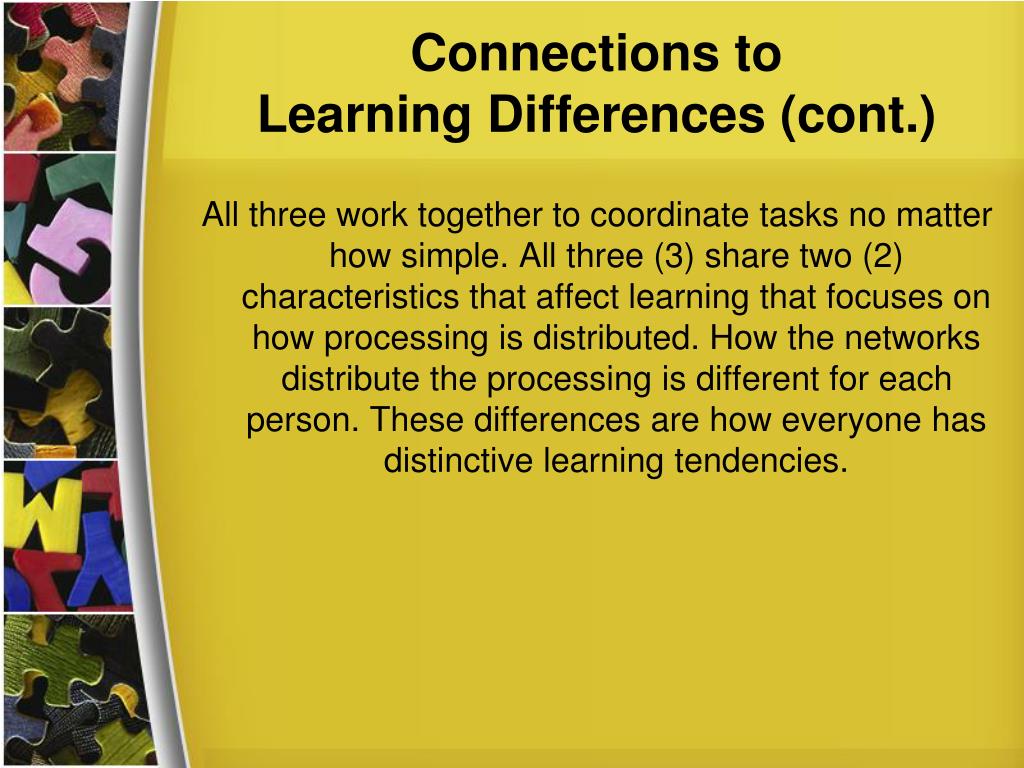 Connections to
Learning Differences (cont.)

All three work together to coordinate tasks no matter how simple. All three (3) share two (2) characteristics that affect learning that focuses on how processing is distributed. How the networks distribute the processing is different for each person. These differences are how everyone has distinctive learning tendencies.